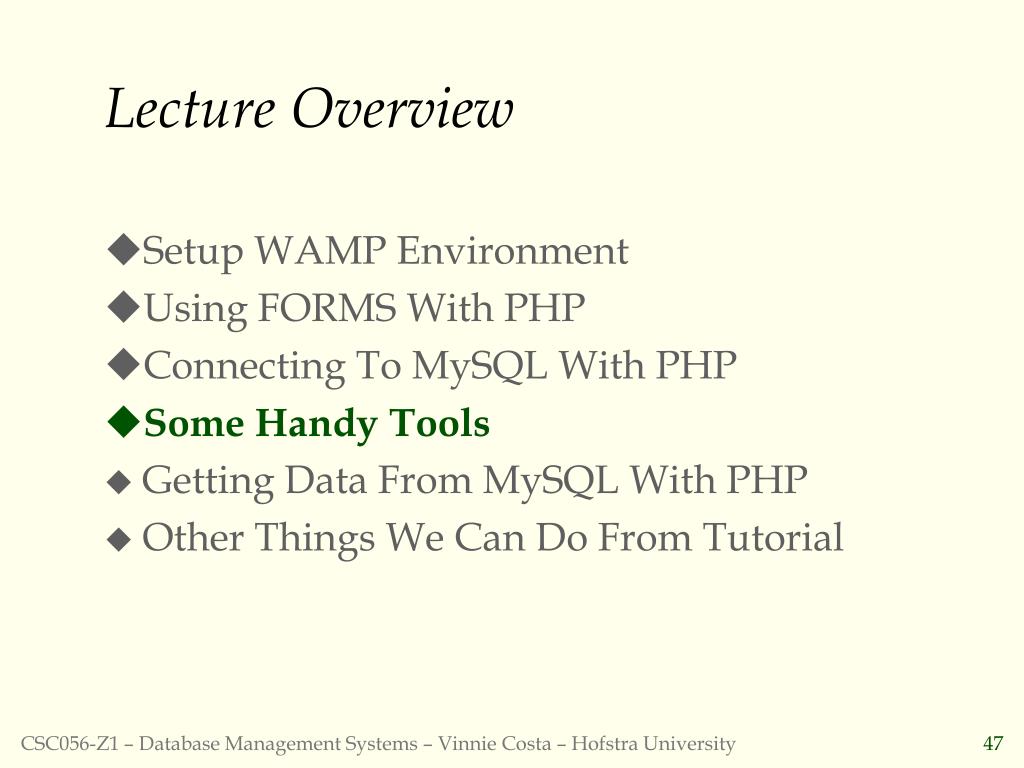 Lecture Overview

◆Setup WAMP Environment
◆Using FORMS With PHP
◆Connecting To MySQL With PHP
◆Some Handy Tools
◆ Getting Data From MySQL With PHP
◆ Other Things We Can Do From Tutorial

CSC056-Z1 – Database Management Systems – Vinnie Costa – Hofstra University

47